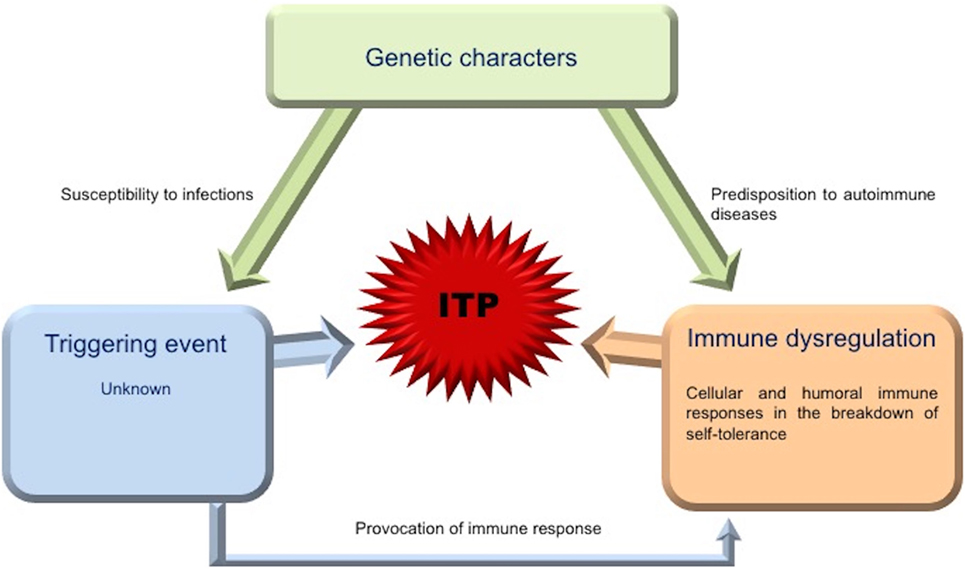 Genetic characters

Susceptibility to infections

Predisposition to autoimmune diseases

ITP

Triggering event

Unknown

Immune dysregulation

Cellular and humoral immune responses in the breakdown of self-tolerance

Provocation of immune response